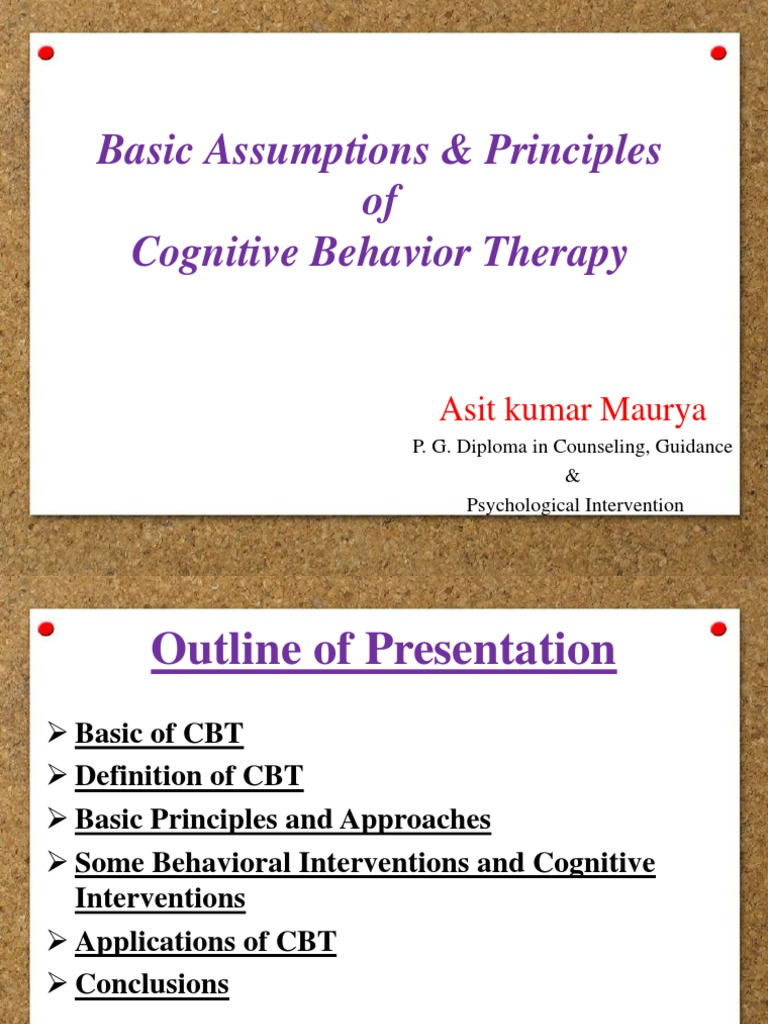 Basic Assumptions & Principles
of
Cognitive Behavior Therapy

Asit kumar Maurya

P. G. Diploma in Counseling, Guidance
&
Psychological Intervention

Outline of Presentation

➢ Basic of CBT
➢ Definition of CBT
➢ Basic Principles and Approaches
➢ Some Behavioral Interventions and Cognitive Interventions
➢ Applications of CBT
➢ Conclusions